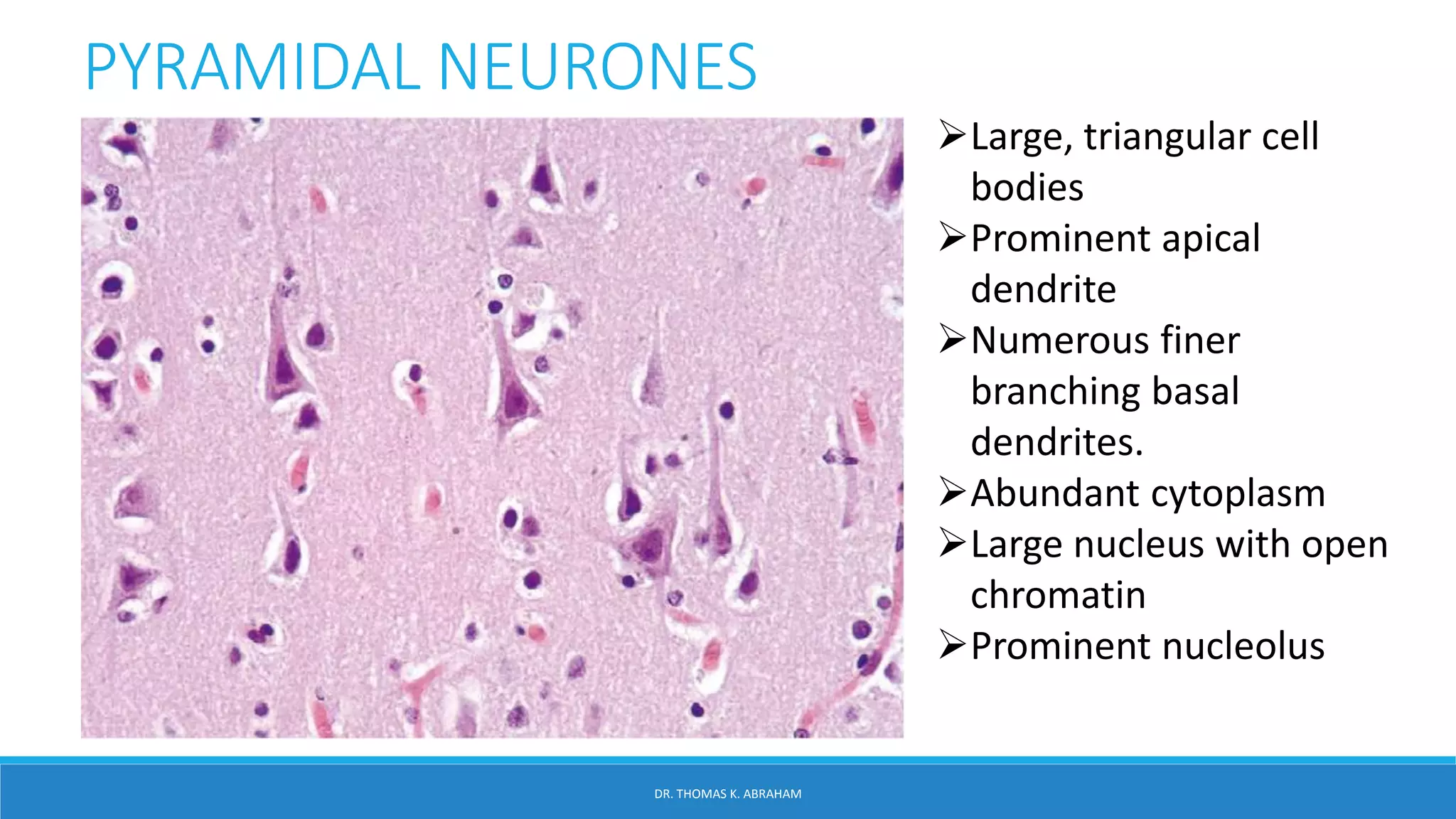 PYRAMIDAL NEURONES

➢Large, triangular cell bodies
➢Prominent apical dendrite
➢Numerous finer branching basal dendrites.
➢Abundant cytoplasm
➢Large nucleus with open chromatin
➢Prominent nucleolus

DR. THOMAS K. ABRAHAM